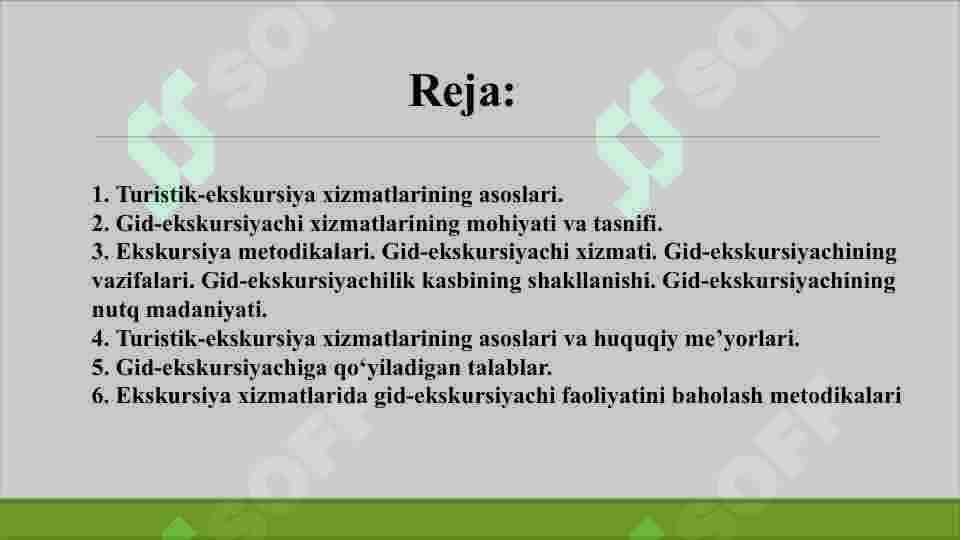 Reja:

1. Turistik-ekskursiya xizmatlarining asoslari.
2. Gid-ekskursiyachi xizmatlarining mohiyati va tasnifi.
3. Ekskursiya metodikalari. Gid-ekskursiyachi xizmati. Gid-ekskursiyachining vazifalari. Gid-ekskursiyachilik kasbining shakllanishi. Gid-ekskursiyachining nutq madaniyati.
4. Turistik-ekskursiya xizmatlarining asoslari va huquqiy me’yorlari.
5. Gid-ekskursiyachiga qo‘yiladigan talablar.
6. Ekskursiya xizmatlarida gid-ekskursiyachi faoliyatini baholash metodikalari